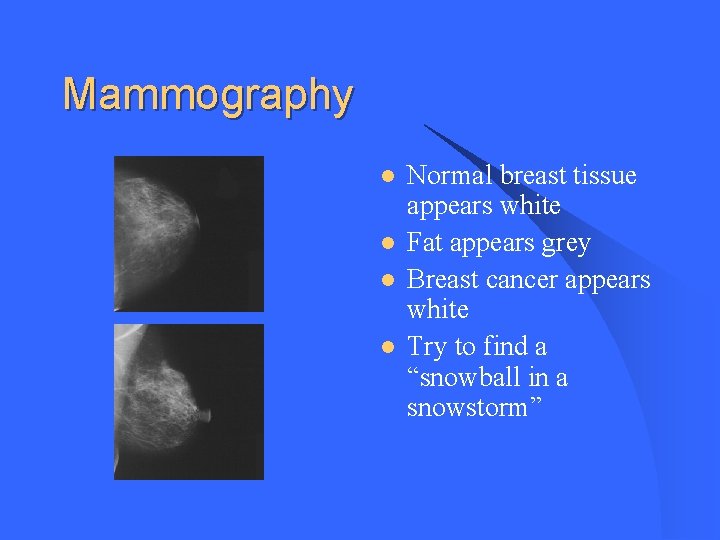 Mammography

- Normal breast tissue appears white
- Fat appears grey
- Breast cancer appears white
- Try to find a “snowball in a snowstorm”